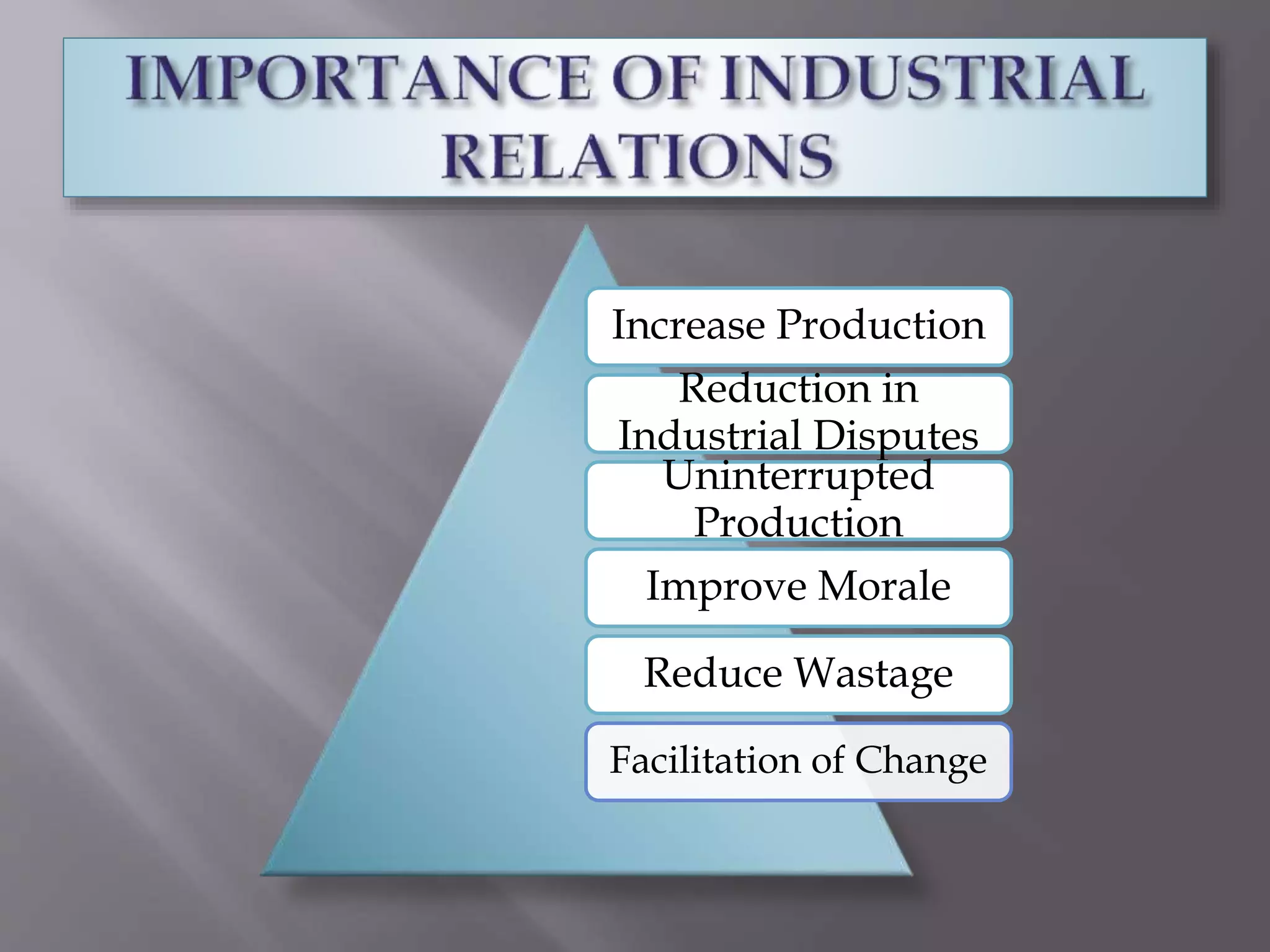 IMPORTANCE OF INDUSTRIAL RELATIONS

Increase Production

Reduction in Industrial Disputes

Uninterrupted Production

Improve Morale

Reduce Wastage

Facilitation of Change